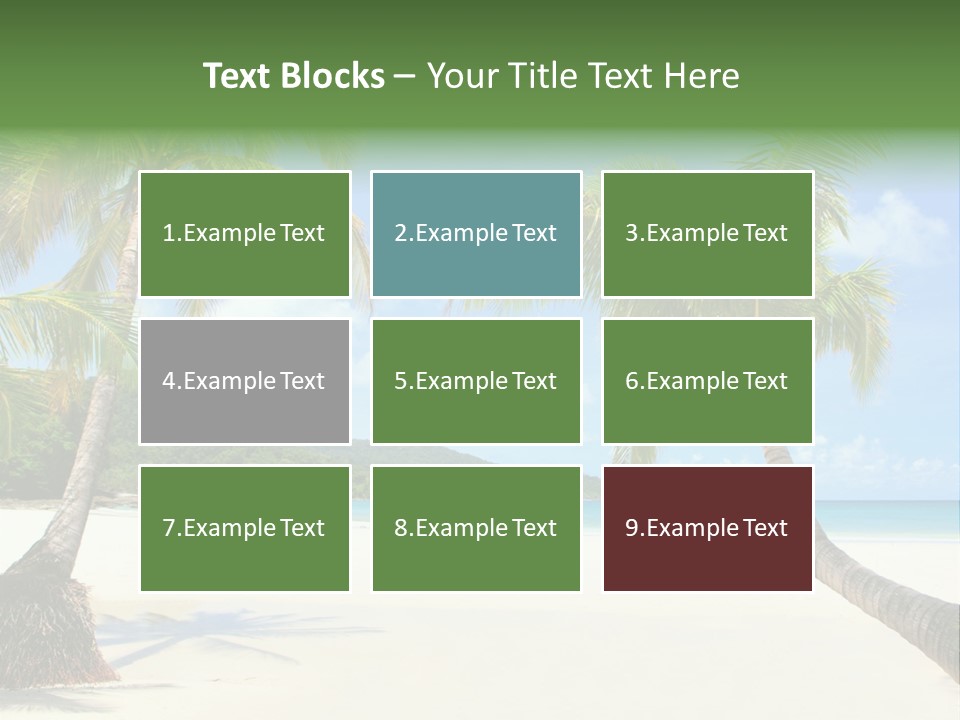 Text Blocks – Your Title Text Here

1.Example Text

2.Example Text

3.Example Text

4.Example Text

5.Example Text

6.Example Text

7.Example Text

8.Example Text

9.Example Text